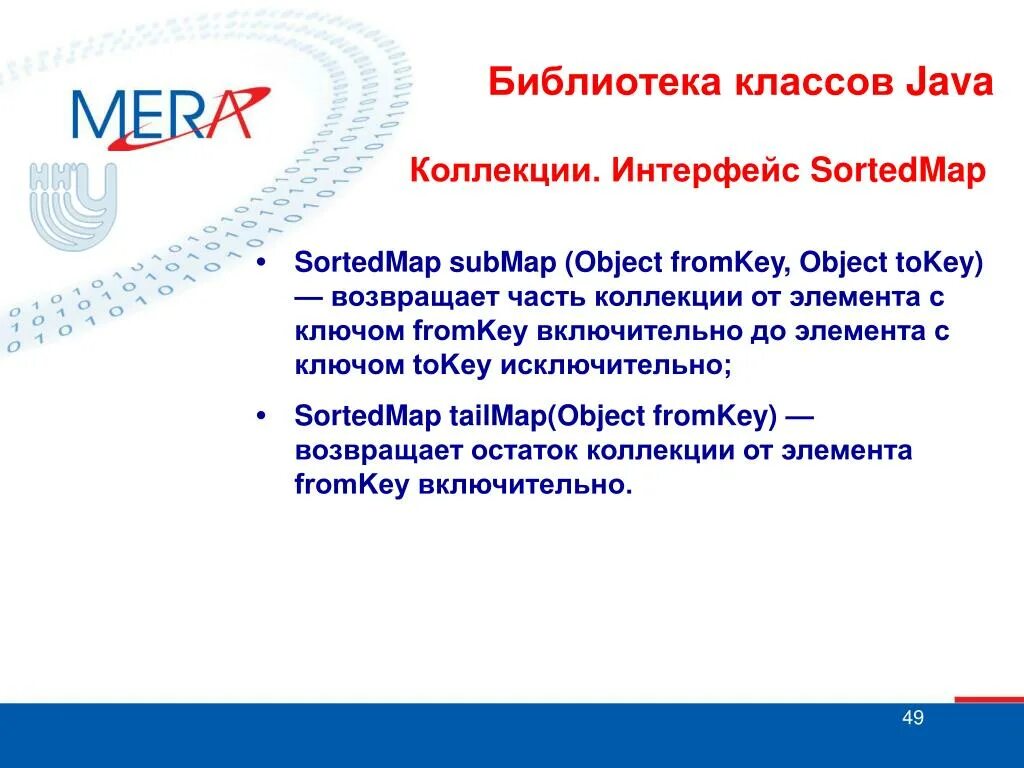 MERA

ННГУ

Библиотека классов Java

Коллекции. Интерфейс SortedMap

• SortedMap subMap (Object fromKey, Object toKey) — возвращает часть коллекции от элемента с ключом fromKey включительно до элемента с ключом toKey исключительно;

• SortedMap tailMap(Object fromKey) — возвращает остаток коллекции от элемента fromKey включительно.

49